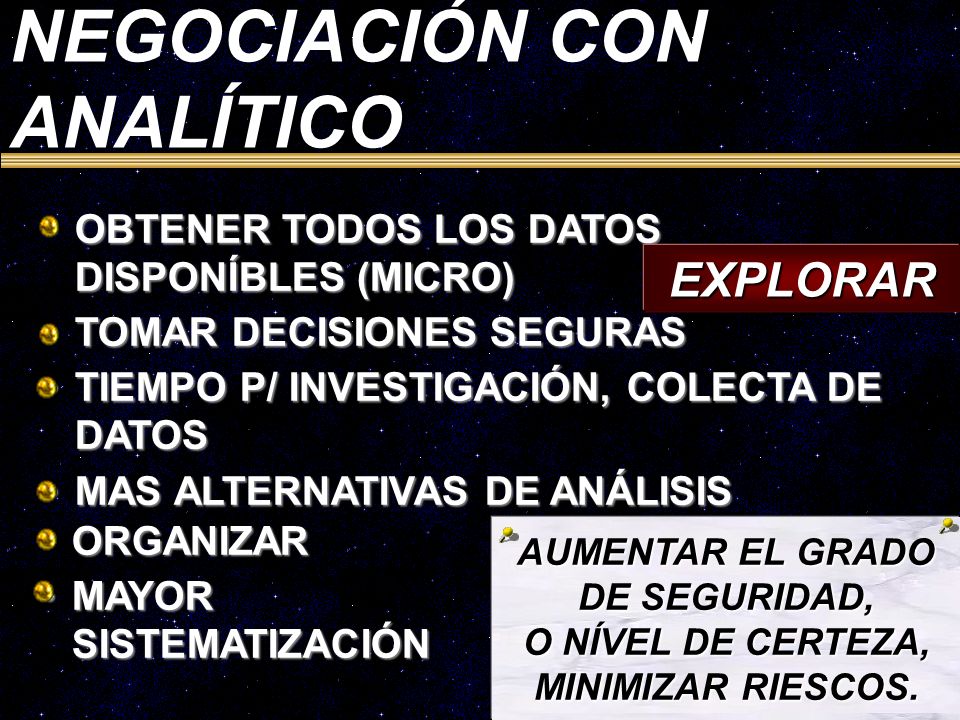 NEGOCIACIÓN CON ANALÍTICO

OBTENER TODOS LOS DATOS DISPONÍBLES (MICRO)

EXPLORAR

TOMAR DECISIONES SEGURAS

TIEMPO P/ INVESTIGACIÓN, COLECTA DE DATOS

MAS ALTERNATIVAS DE ANÁLISIS

ORGANIZAR

MAYOR SISTEMATIZACIÓN

AUMENTAR EL GRADO DE SEGURIDAD, O NÍVEL DE CERTEZA, MINIMIZAR RIESCOS.